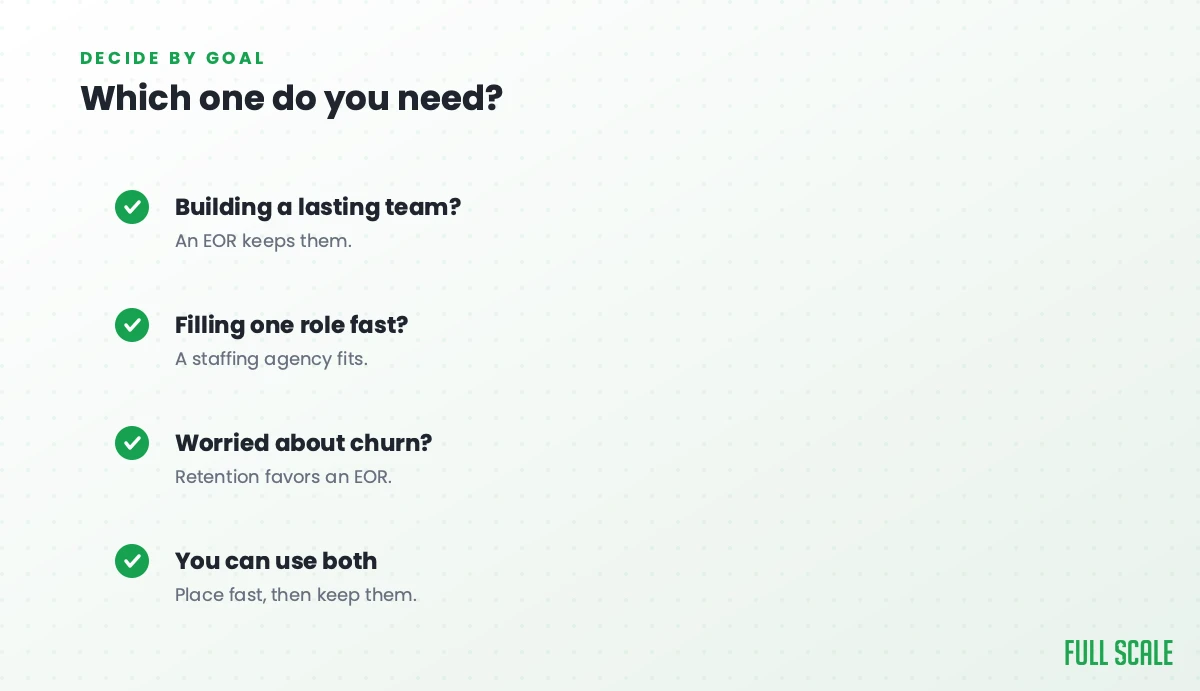 DECIDE BY GOAL
Which one do you need?

Building a lasting team?
An EOR keeps them.

Filling one role fast?
A staffing agency fits.

Worried about churn?
Retention favors an EOR.

You can use both
Place fast, then keep them.

FULL SCALE